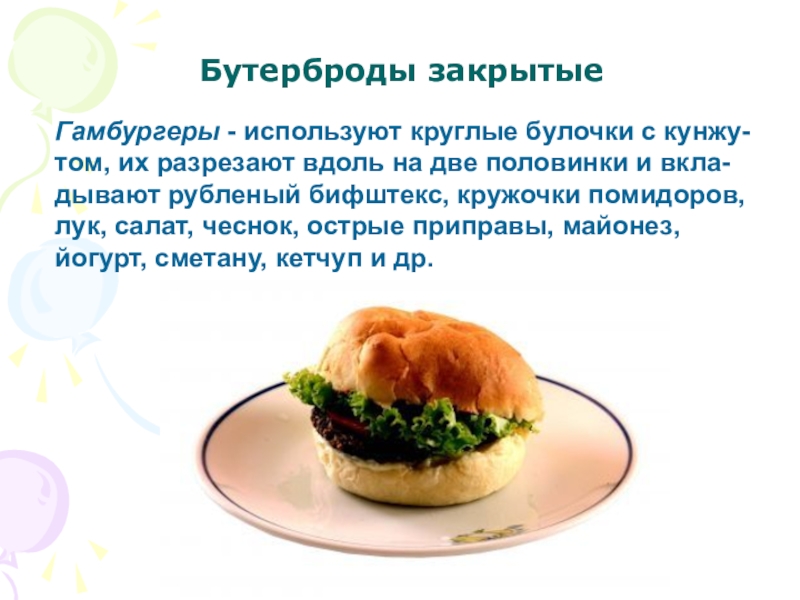 Бутерброды закрытые

Гамбургеры - используют круглые булочки с кунжутом, их разрезают вдоль на две половинки и вкладывают рубленый бифштекс, кружочки помидоров, лук, салат, чеснок, острые приправы, майонез, йогурт, сметану, кетчуп и др.